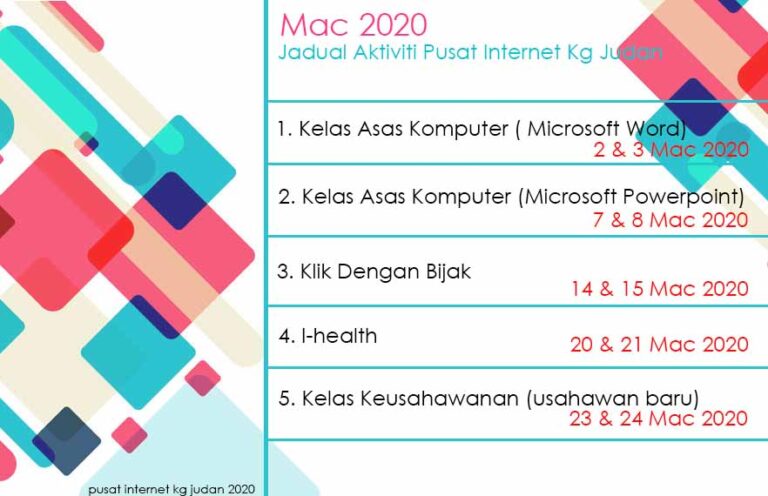 Mac 2020
Jadual Aktiviti Pusat Internet Kg Judan

1. Kelas Asas Komputer ( Microsoft Word)
2 & 3 Mac 2020

2. Kelas Asas Komputer (Microsoft Powerpoint)
7 & 8 Mac 2020

3. Klik Dengan Bijak
14 & 15 Mac 2020

4. I-health
20 & 21 Mac 2020

5. Kelas Keusahawanan (usahawan baru)
23 & 24 Mac 2020

pusat internet kg judan 2020